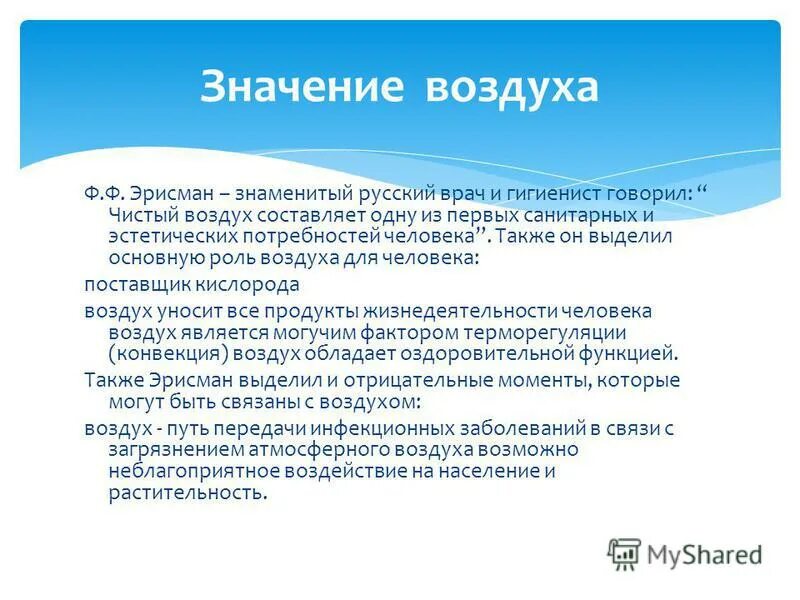 Значение воздуха

Ф.Ф. Эрисман – знаменитый русский врач и гигиенист говорил: “ Чистый воздух составляет одну из первых санитарных и эстетических потребностей человека”. Также он выделил основную роль воздуха для человека:

поставщик кислорода

воздух уносит все продукты жизнедеятельности человека воздух является могучим фактором терморегуляции (конвекция) воздух обладает оздоровительной функцией.

Также Эрисман выделил и отрицательные моменты, которые могут быть связаны с воздухом:

воздух - путь передачи инфекционных заболеваний в связи с загрязнением атмосферного воздуха возможно неблагоприятное воздействие на население и растительность.

MyShared